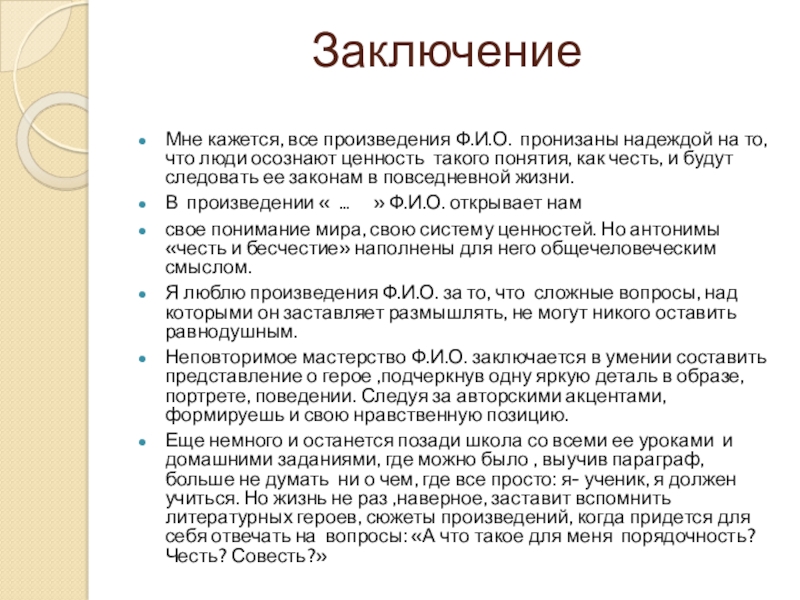 Заключение

Мне кажется, все произведения Ф.И.О. пронизаны надеждой на то, что люди осознают ценность такого понятия, как честь, и будут следовать ее законам в повседневной жизни.

В произведении « ... » Ф.И.О. открывает нам

свое понимание мира, свою систему ценностей. Но антонимы «честь и бесчестие» наполнены для него общечеловеческим смыслом.

Я люблю произведения Ф.И.О. за то, что сложные вопросы, над которыми он заставляет размышлять, не могут никого оставить равнодушным.

Неповторимое мастерство Ф.И.О. заключается в умении составить представление о герое ,подчеркнув одну яркую деталь в образе, портрете, поведении. Следуя за авторскими акцентами, формируешь и свою нравственную позицию.

Еще немного и останется позади школа со всеми ее уроками и домашними заданиями, где можно было , выучив параграф, больше не думать ни о чем, где все просто: я- ученик, я должен учиться. Но жизнь не раз ,наверное, заставит вспомнить литературных героев, сюжеты произведений, когда придется для себя отвечать на вопросы: «А что такое для меня порядочность? Честь? Совесть?»